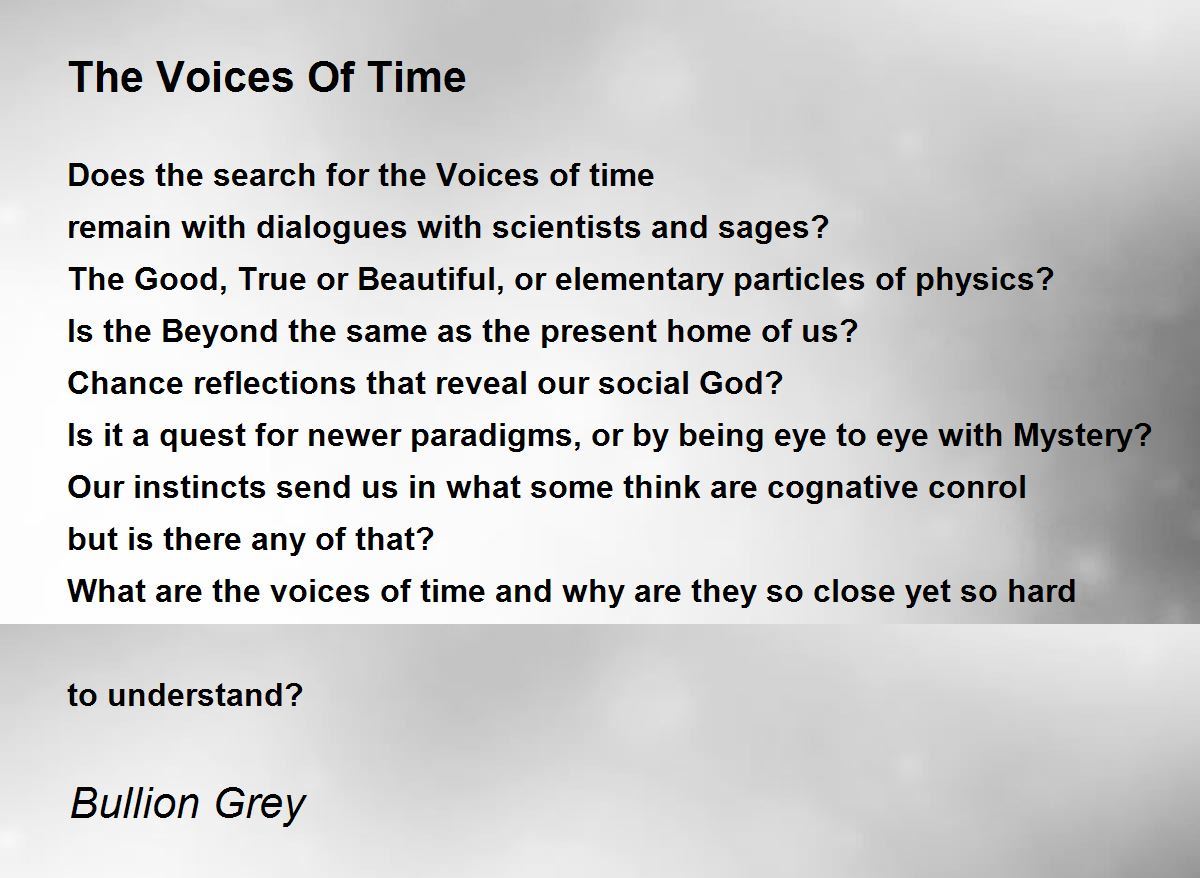 The Voices Of Time

Does the search for the Voices of time
remain with dialogues with scientists and sages?
The Good, True or Beautiful, or elementary particles of physics?
Is the Beyond the same as the present home of us?
Chance reflections that reveal our social God?
Is it a quest for newer paradigms, or by being eye to eye with Mystery?
Our instincts send us in what some think are cognative conrol
but is there any of that?
What are the voices of time and why are they so close yet so hard

to understand?

Bullion Grey